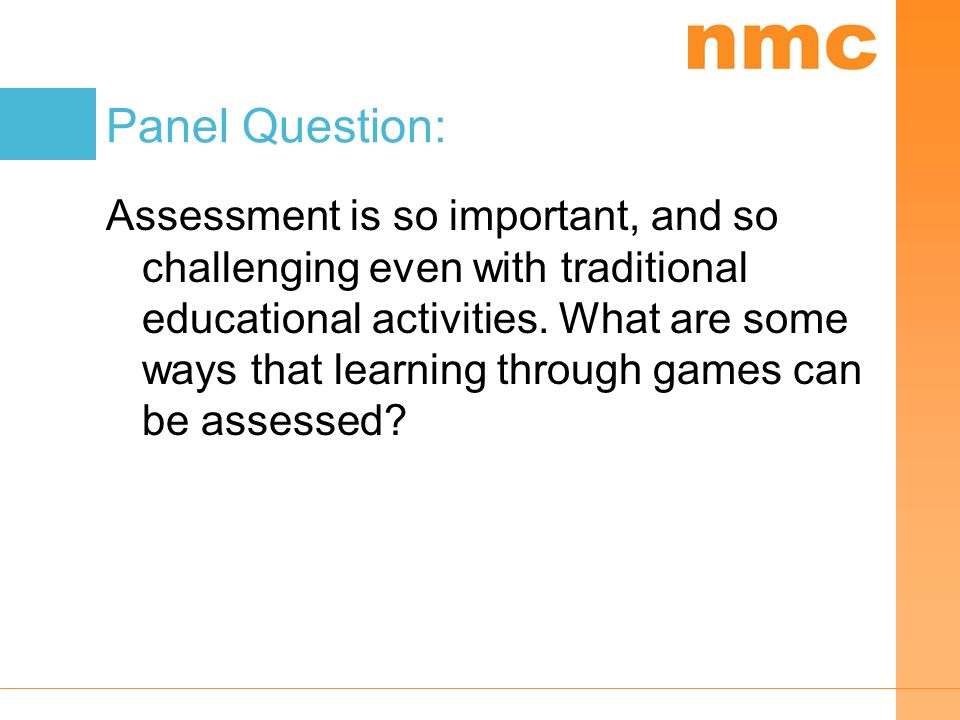 nmc

Panel Question:

Assessment is so important, and so challenging even with traditional educational activities. What are some ways that learning through games can be assessed?